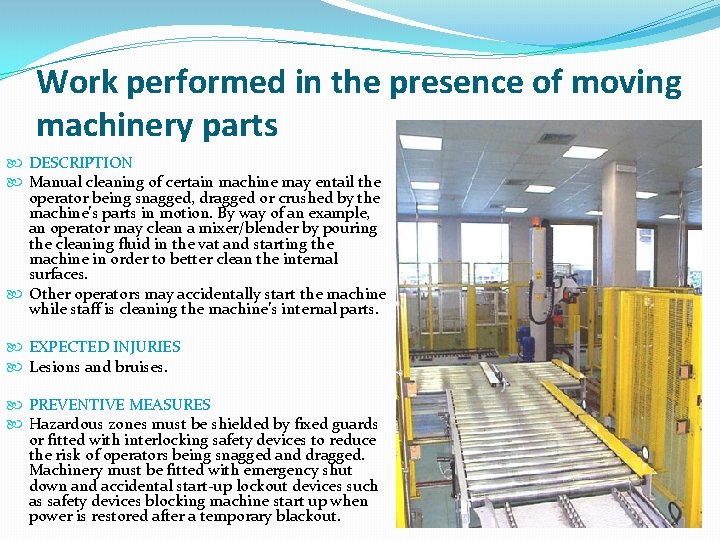 Work performed in the presence of moving machinery parts

DESCRIPTION

Manual cleaning of certain machine may entail the operator being snagged, dragged or crushed by the machine's parts in motion. By way of an example, an operator may clean a mixer/blender by pouring the cleaning fluid in the vat and starting the machine in order to better clean the internal surfaces.

Other operators may accidentally start the machine while staff is cleaning the machine's internal parts.

EXPECTED INJURIES

Lesions and bruises.

PREVENTIVE MEASURES

Hazardous zones must be shielded by fixed guards or fitted with interlocking safety devices to reduce the risk of operators being snagged and dragged. Machinery must be fitted with emergency shut down and accidental start-up lockout devices such as safety devices blocking machine start up when power is restored after a temporary blackout.